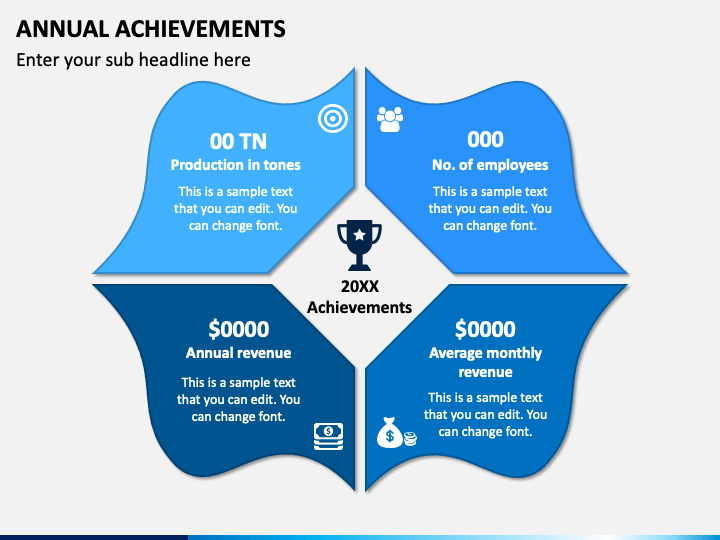 ANNUAL ACHIEVEMENTS

Enter your sub headline here

00 TN
Production in tones

This is a sample text that you can edit. You can change font.

000
No. of employees

This is a sample text that you can edit. You can change font.

20XX
Achievements

$0000
Annual revenue

This is a sample text that you can edit. You can change font.

$0000
Average monthly revenue

This is a sample text that you can edit. You can change font.